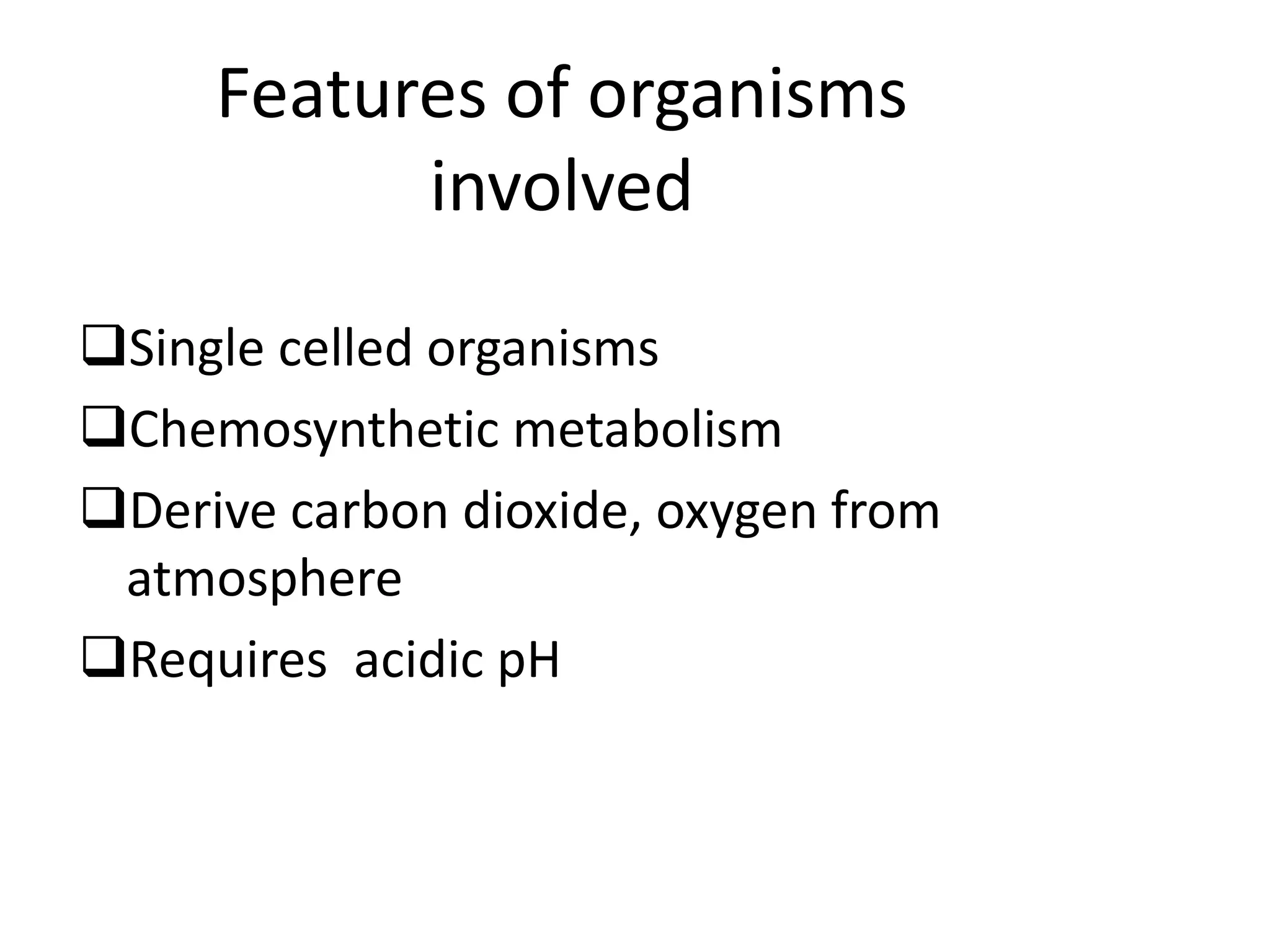 Features of organisms involved

❑Single celled organisms
❑Chemosynthetic metabolism
❑Derive carbon dioxide, oxygen from atmosphere
❑Requires  acidic pH